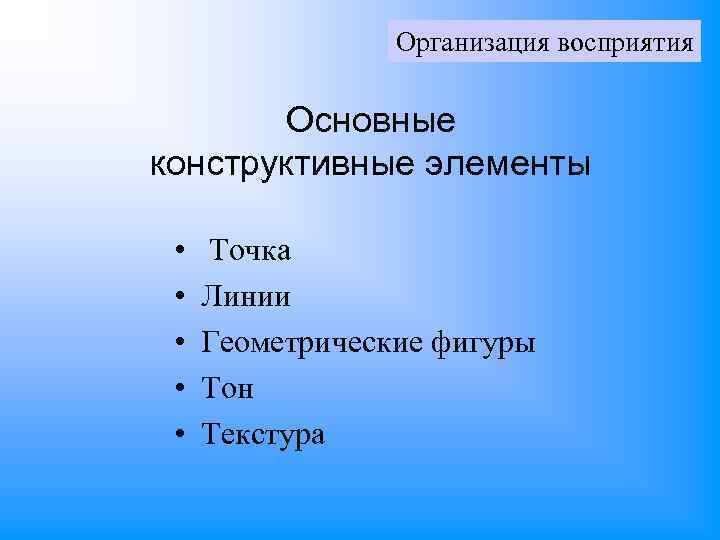 Организация восприятия

Основные конструктивные элементы

• Точка
• Линии
• Геометрические фигуры
• Тон
• Текстура